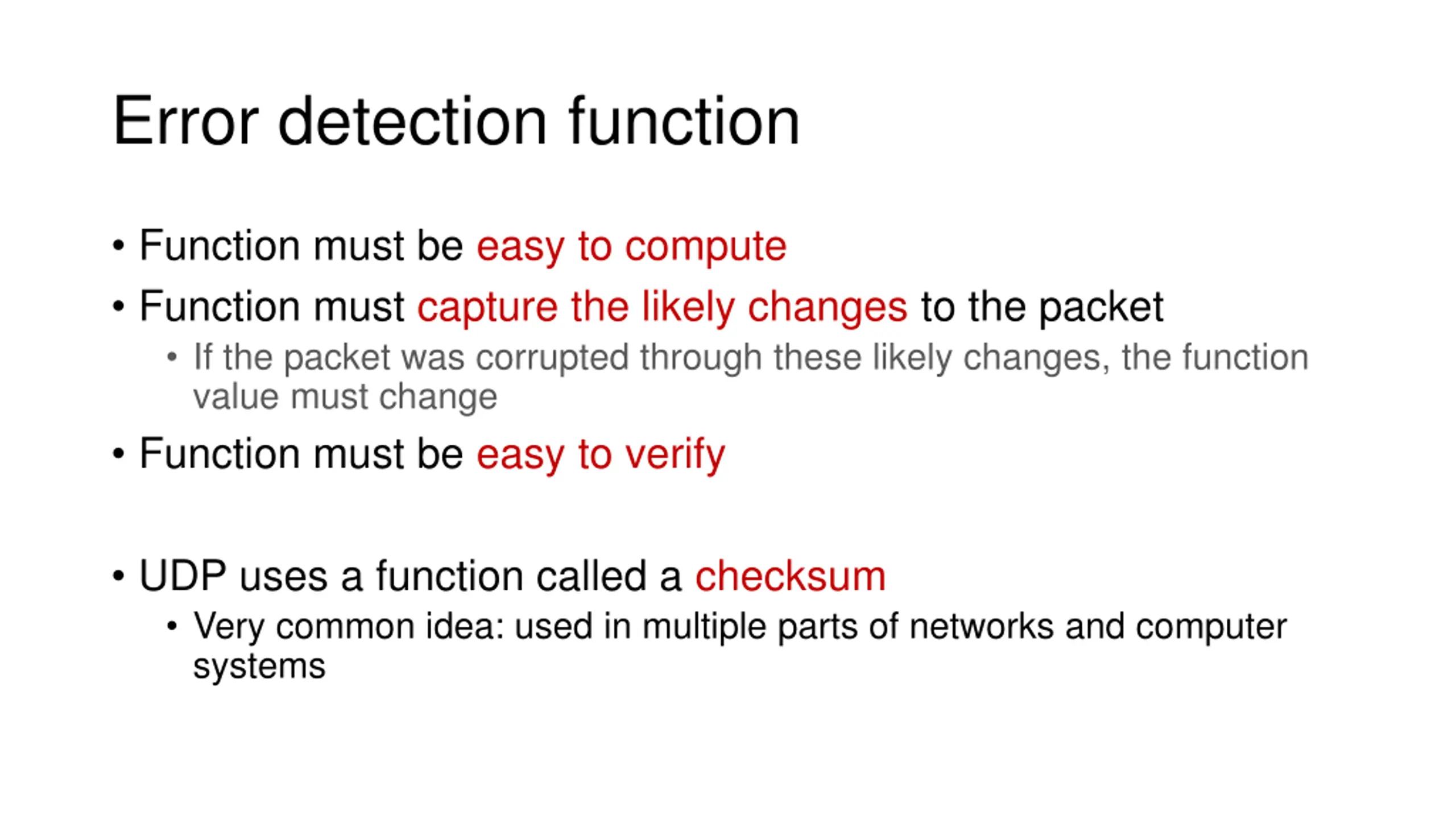 Error detection function

• Function must be easy to compute
• Function must capture the likely changes to the packet
  • If the packet was corrupted through these likely changes, the function value must change
• Function must be easy to verify

• UDP uses a function called a checksum
  • Very common idea: used in multiple parts of networks and computer systems